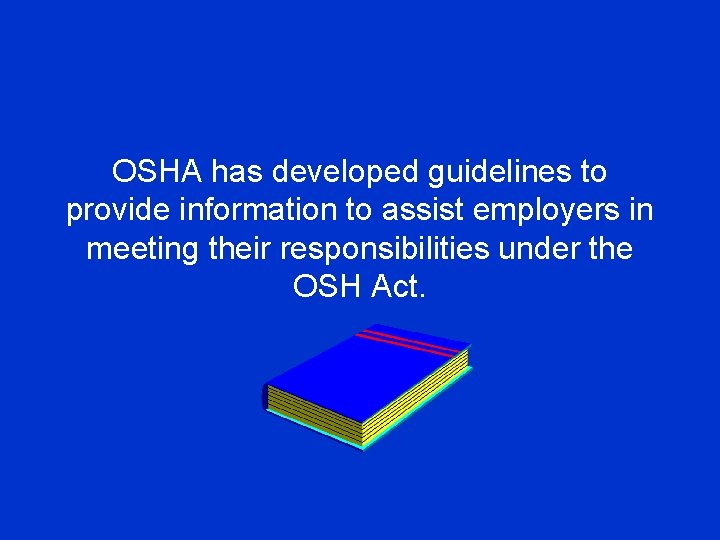 OSHA has developed guidelines to provide information to assist employers in meeting their responsibilities under the OSH Act.